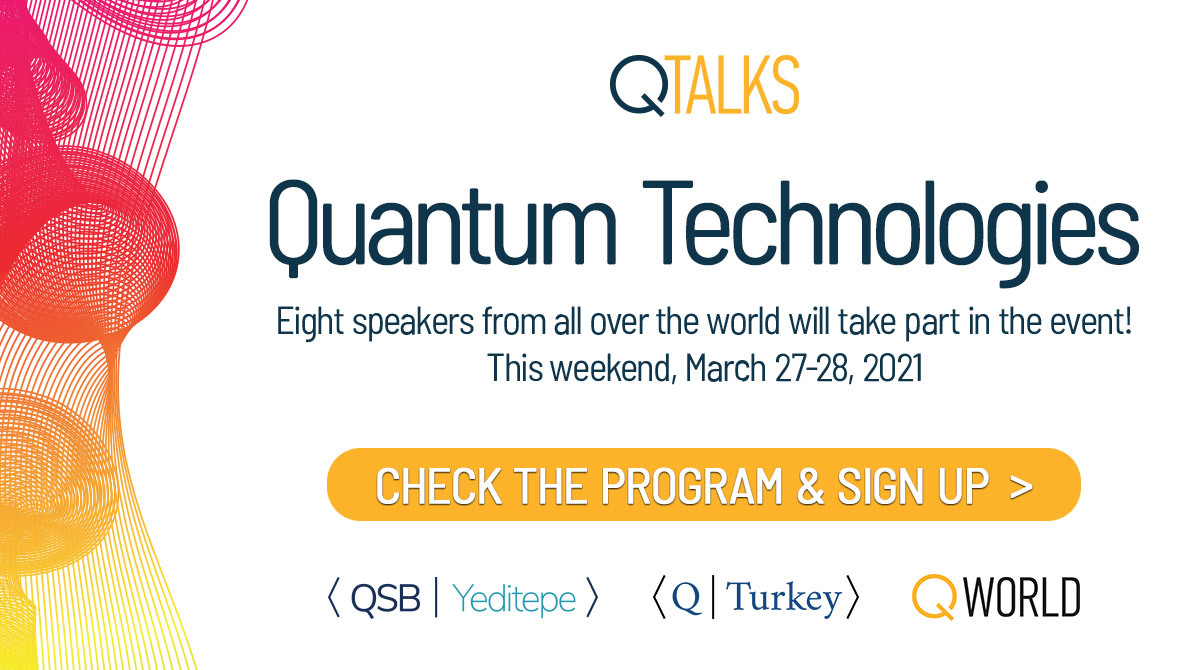 QTALKS

Quantum Technologies

Eight speakers from all over the world will take part in the event!
This weekend, March 27-28, 2021

CHECK THE PROGRAM & SIGN UP >

⟨ QSB | Yeditepe ⟩ ⟨ Q | Turkey ⟩ QWORLD